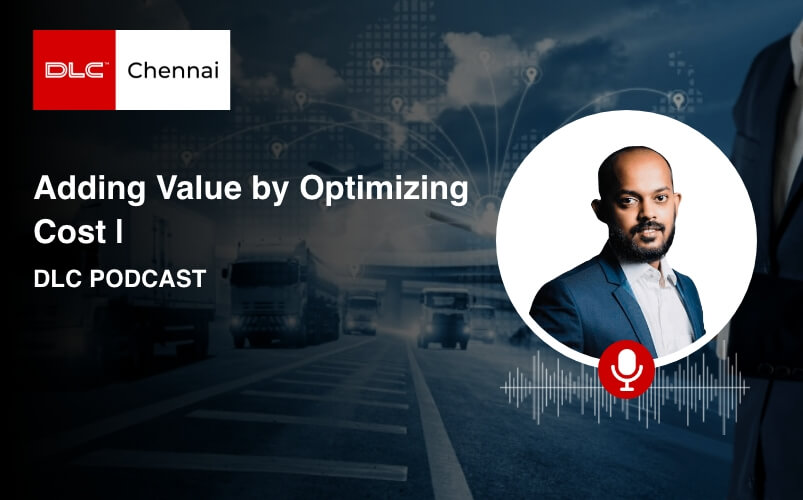 DLC™ Chennai

Adding Value by Optimizing Cost I

DLC PODCAST